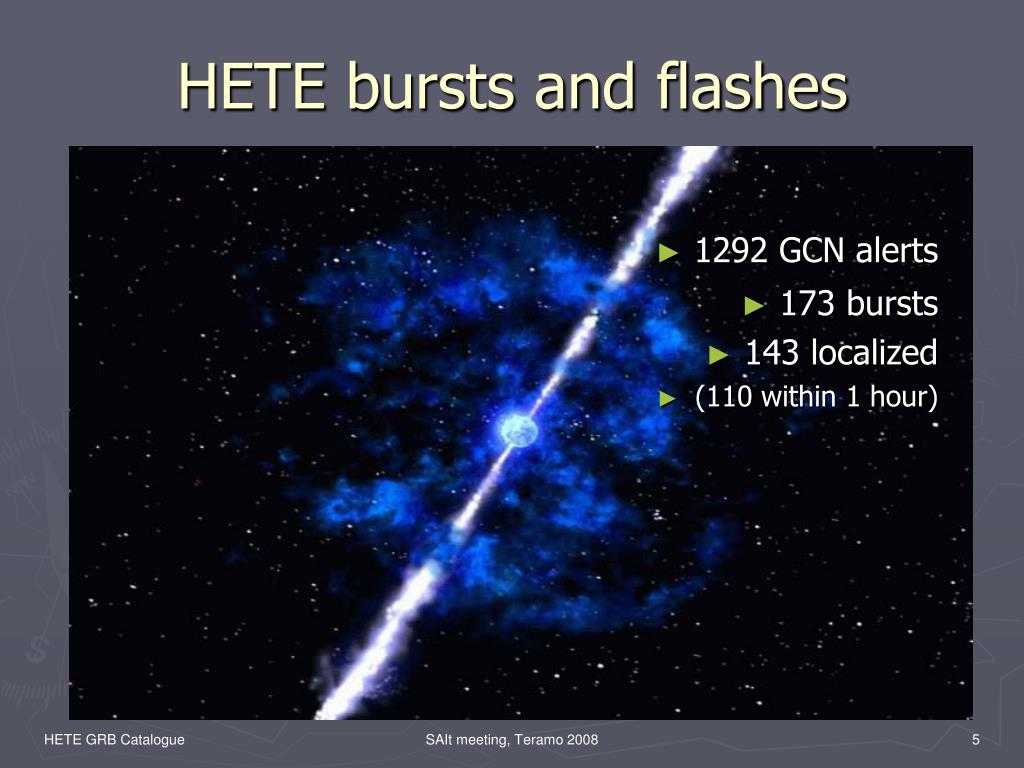 HETE bursts and flashes

► 1292 GCN alerts

► 173 bursts

► 143 localized

► (110 within 1 hour)

HETE GRB Catalogue

SAIt meeting, Teramo 2008

5